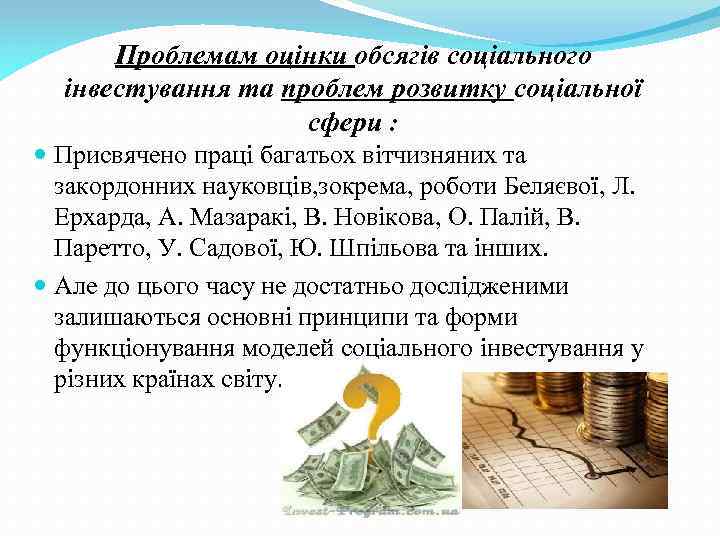 Проблемам оцінки обсягів соціального інвестування та проблем розвитку соціальної сфери :

Присвячено праці багатьох вітчизняних та закордонних науковців,зокрема, роботи Беляєвої, Л. Ерхарда, А. Мазаракі, В. Новікова, О. Палій, В. Паретто, У. Садової, Ю. Шпільова та інших.

Але до цього часу не достатньо дослідженими залишаються основні принципи та форми функціонування моделей соціального інвестування у різних країнах світу.

Invest-Program.com.ua